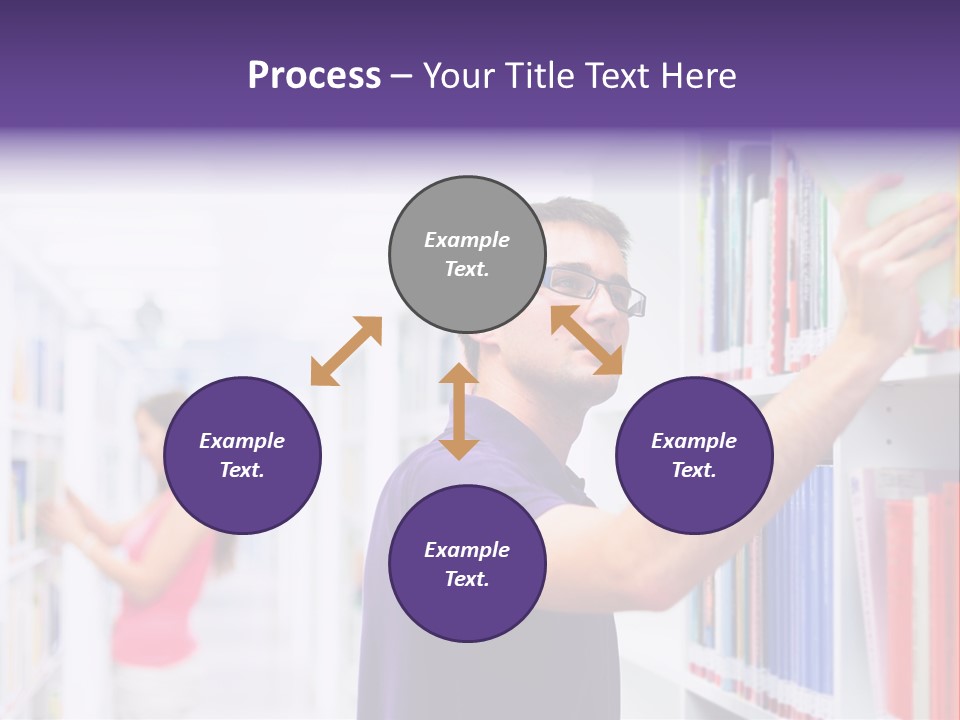 Process – Your Title Text Here

Example Text.

Example Text.

Example Text.

Example Text.